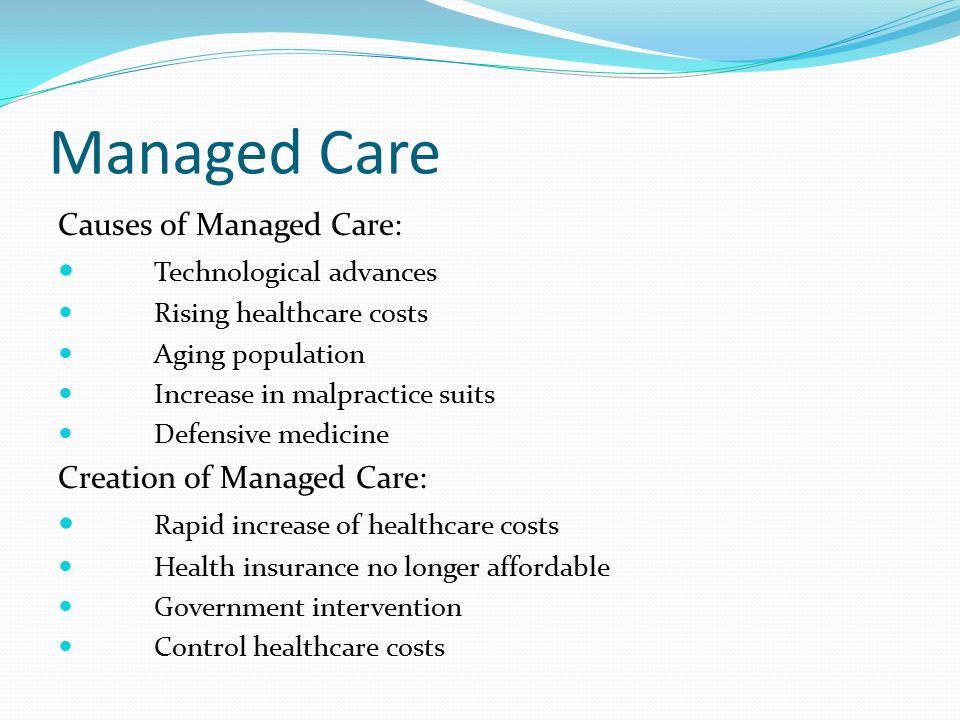 Managed Care

Causes of Managed Care:

- Technological advances
- Rising healthcare costs
- Aging population
- Increase in malpractice suits
- Defensive medicine

Creation of Managed Care:

- Rapid increase of healthcare costs
- Health insurance no longer affordable
- Government intervention
- Control healthcare costs